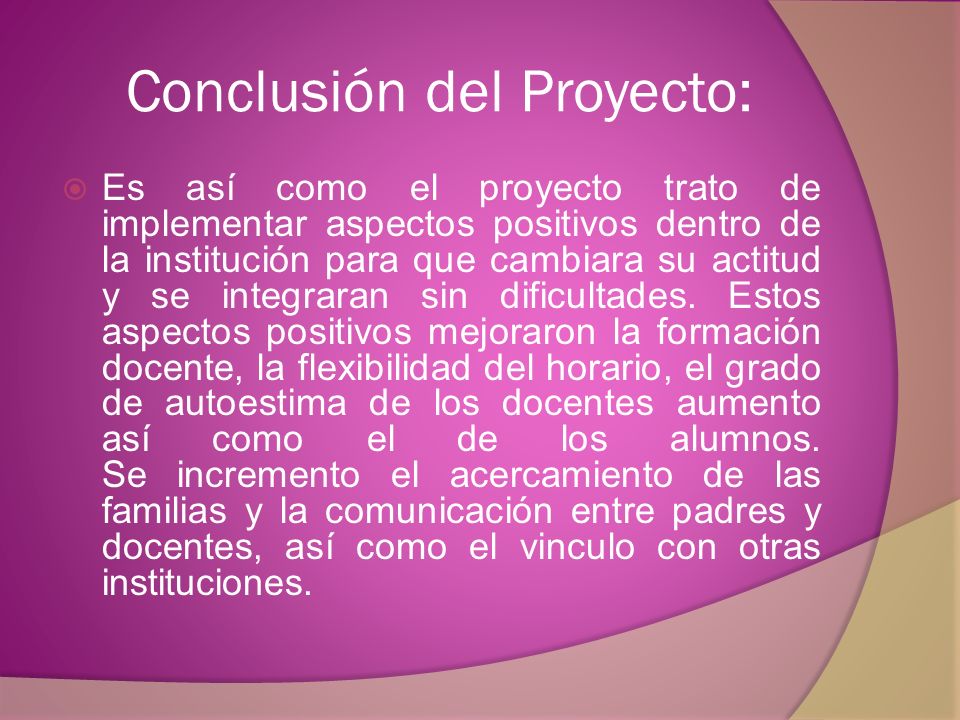 Conclusión del Proyecto:

Es así como el proyecto trato de implementar aspectos positivos dentro de la institución para que cambiara su actitud y se integraran sin dificultades. Estos aspectos positivos mejoraron la formación docente, la flexibilidad del horario, el grado de autoestima de los docentes aumento así como el de los alumnos. Se incremento el acercamiento de las familias y la comunicación entre padres y docentes, así como el vinculo con otras instituciones.